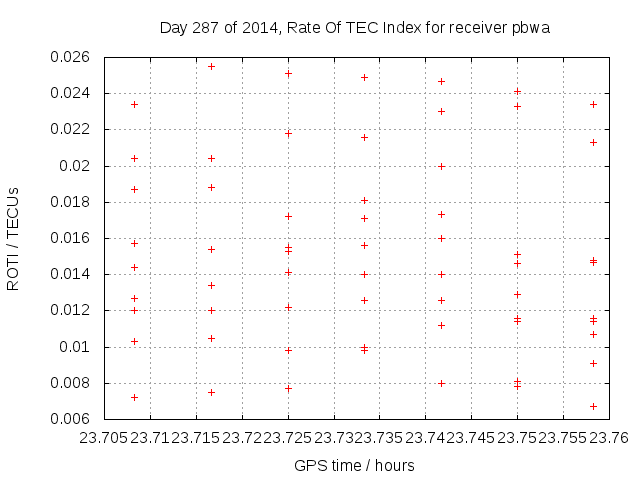 Day 287 of 2014, Rate Of TEC Index for receiver pbwa

ROTI / TECUs

0.026
0.024
0.022
0.02
0.018
0.016
0.014
0.012
0.01
0.008
0.006

23.705 23.71 23.715 23.72 23.725 23.73 23.735 23.74 23.745 23.75 23.755 23.76

GPS time / hours